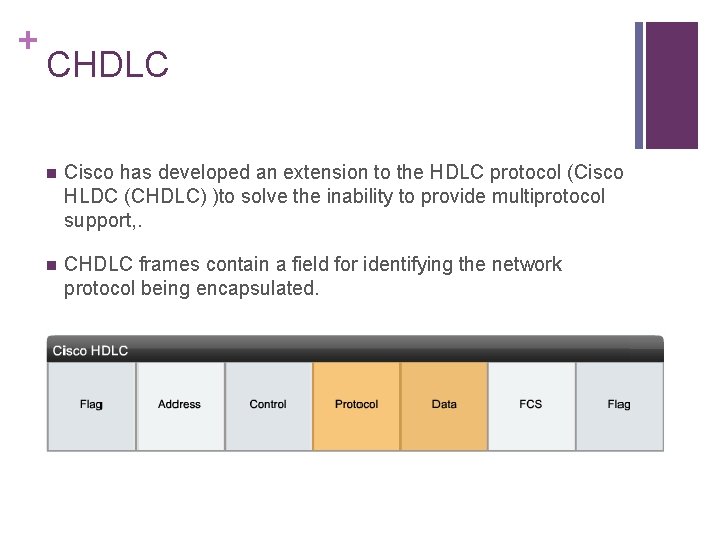 + CHDLC

■ Cisco has developed an extension to the HDLC protocol (Cisco HLDC (CHDLC) )to solve the inability to provide multiprotocol support,.

■ CHDLC frames contain a field for identifying the network protocol being encapsulated.

Cisco HDLC

| Flag | Address | Control | Protocol | Data | FCS | Flag |
|---|---|---|---|---|---|---|